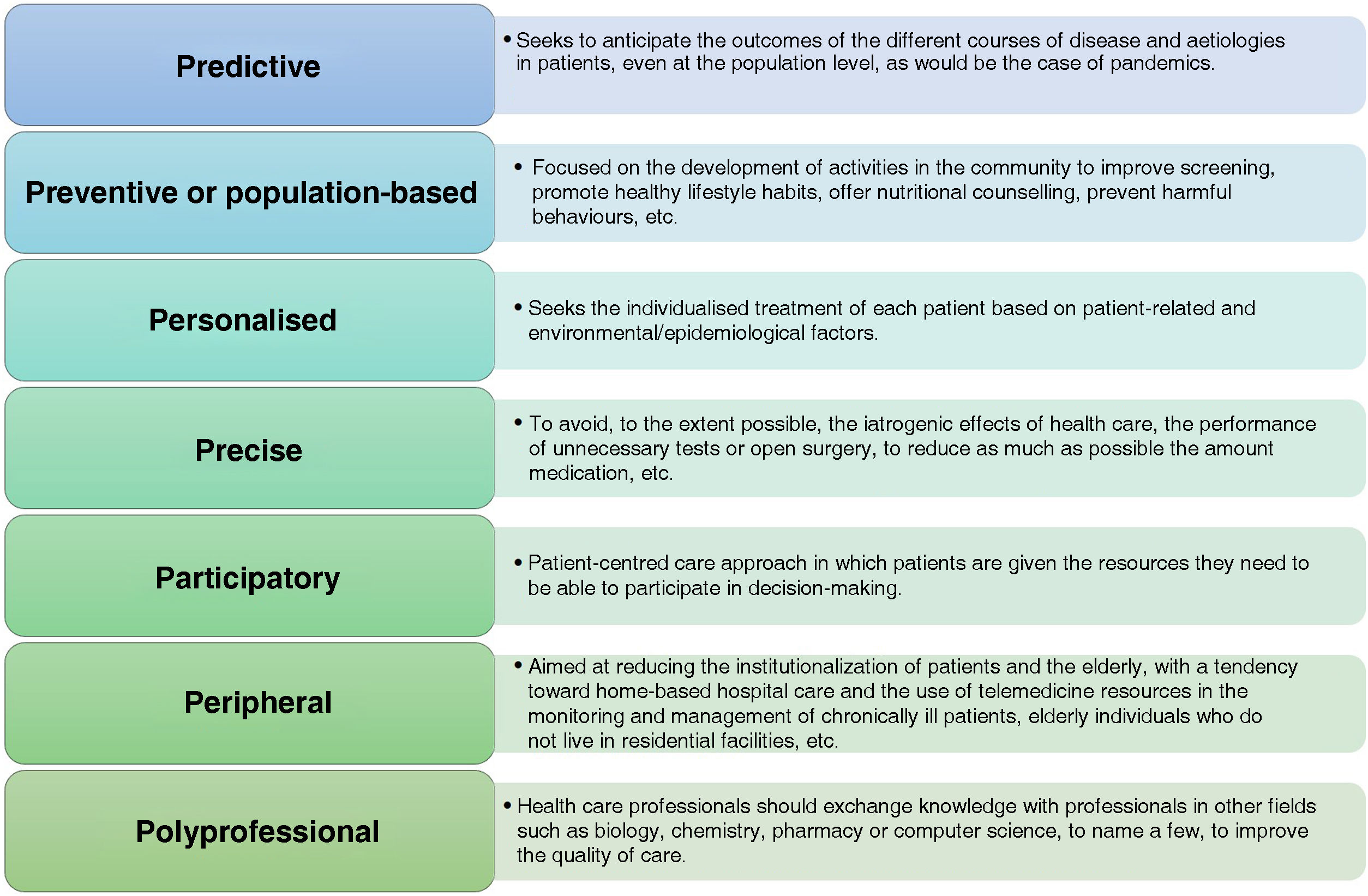 Predictive

• Seeks to anticipate the outcomes of the different courses of disease and aetiologies in patients, even at the population level, as would be the case of pandemics.

Preventive or population-based

• Focused on the development of activities in the community to improve screening, promote healthy lifestyle habits, offer nutritional counselling, prevent harmful behaviours, etc.

Personalised

• Seeks the individualised treatment of each patient based on patient-related and environmental/epidemiological factors.

Precise

• To avoid, to the extent possible, the iatrogenic effects of health care, the performance of unnecessary tests or open surgery, to reduce as much as possible the amount medication, etc.

Participatory

• Patient-centred care approach in which patients are given the resources they need to be able to participate in decision-making.

Peripheral

• Aimed at reducing the institutionalization of patients and the elderly, with a tendency toward home-based hospital care and the use of telemedicine resources in the monitoring and management of chronically ill patients, elderly individuals who do not live in residential facilities, etc.

Polyprofessional

• Health care professionals should exchange knowledge with professionals in other fields such as biology, chemistry, pharmacy or computer science, to name a few, to improve the quality of care.